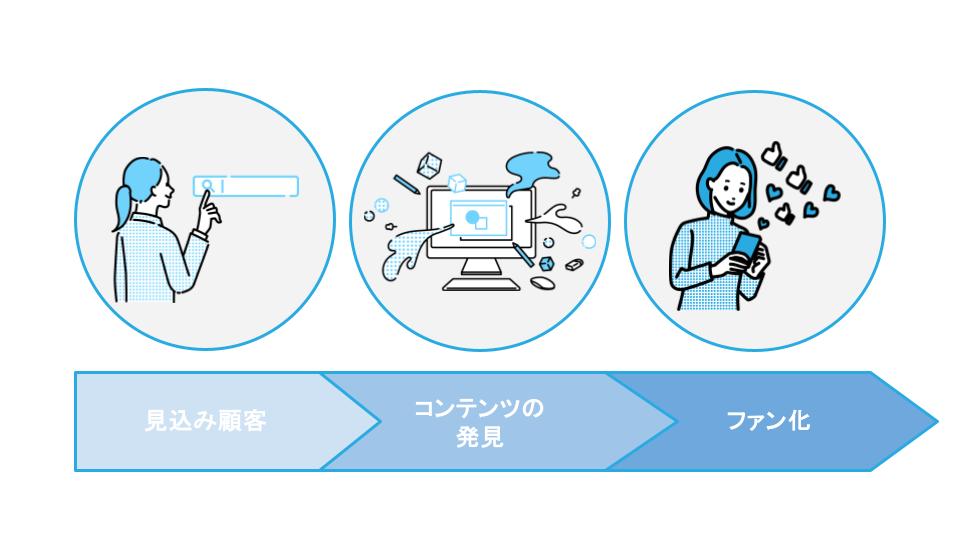 見込み顧客

コンテンツの発見

ファン化